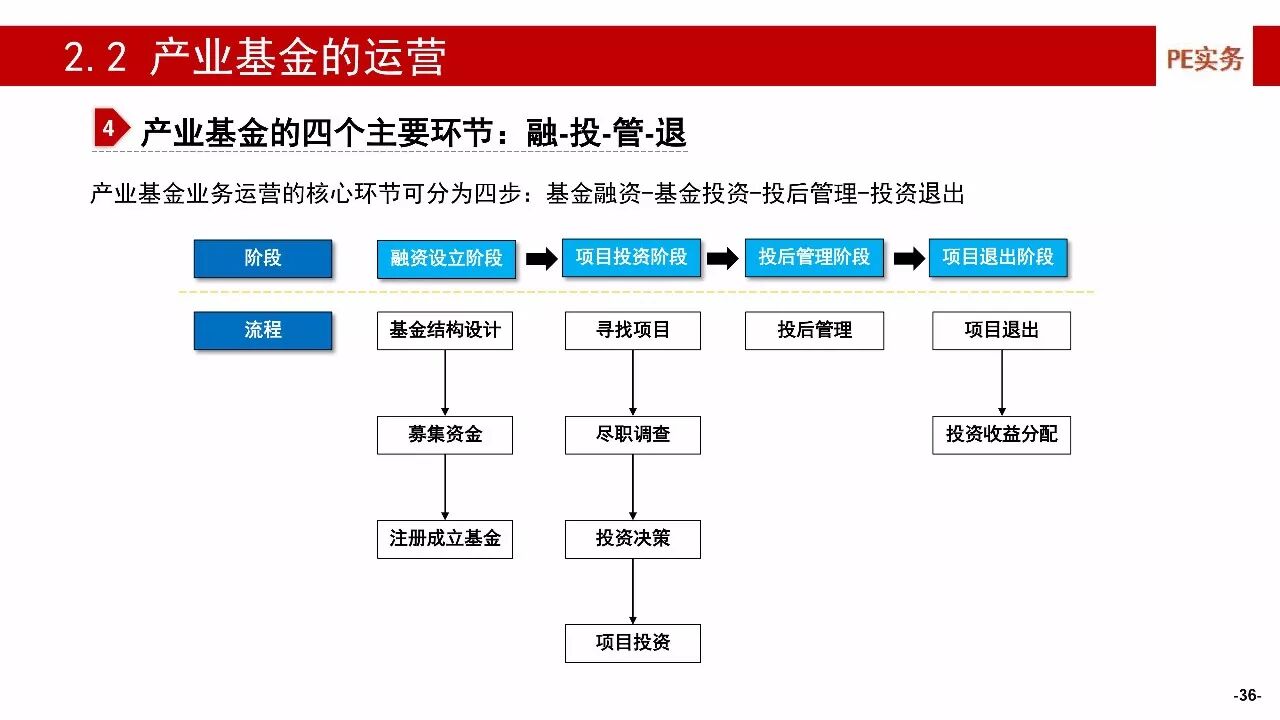 2.2 产业基金的运营

PE实务

4 产业基金的四个主要环节：融-投-管-退

产业基金业务运营的核心环节可分为四步：基金融资-基金投资-投后管理-投资退出

阶段

融资设立阶段

项目投资阶段

投后管理阶段

项目退出阶段

流程

基金结构设计

募集资金

注册成立基金

寻找项目

尽职调查

投资决策

项目投资

投后管理

项目退出

投资收益分配

-36-